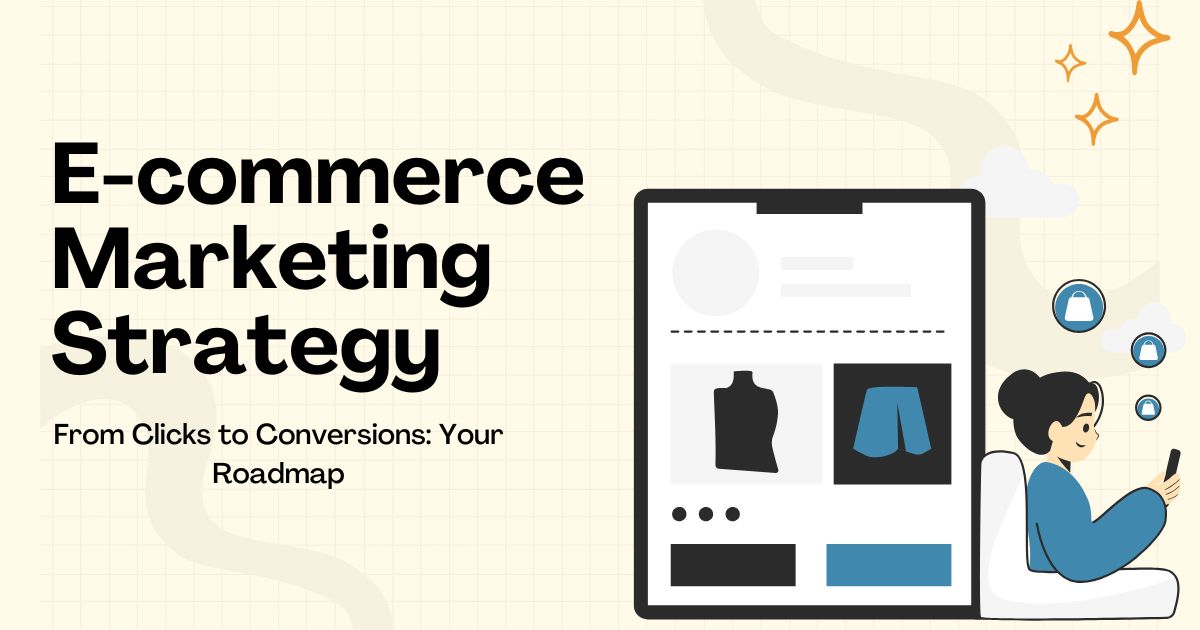 E-commerce Marketing Strategy

From Clicks to Conversions: Your Roadmap